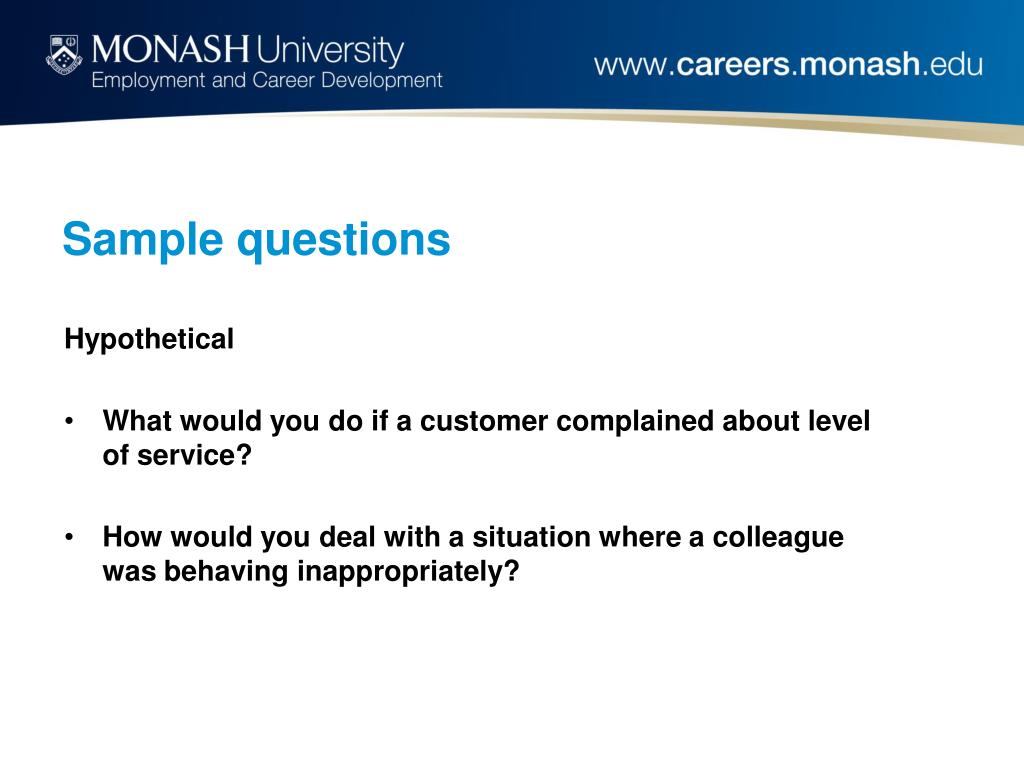 MONASH University
Employment and Career Development

www.careers.monash.edu

Sample questions

Hypothetical

• What would you do if a customer complained about level of service?

• How would you deal with a situation where a colleague was behaving inappropriately?